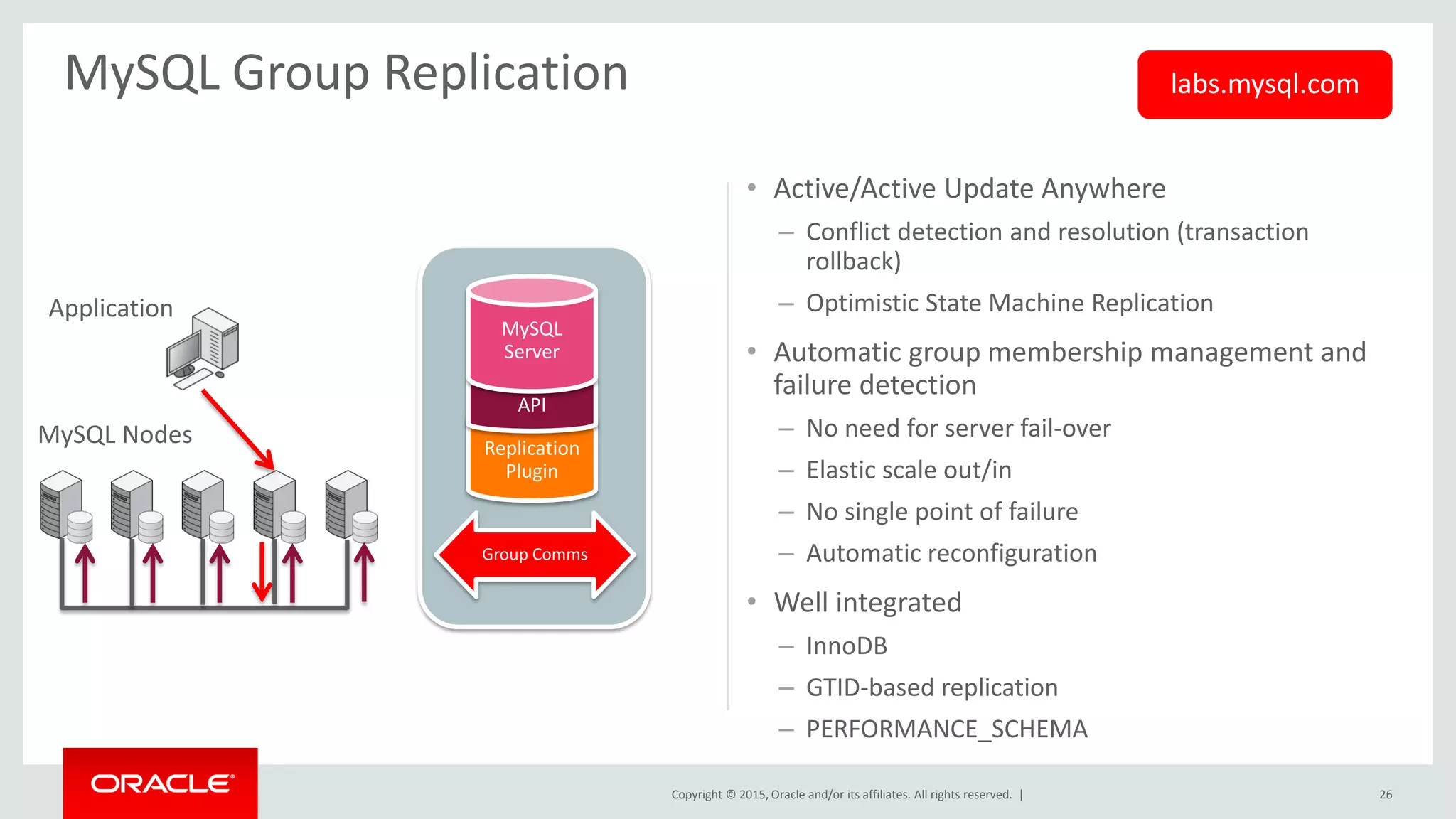 MySQL Group Replication

labs.mysql.com

Application

MySQL Nodes

MySQL Server

API

Replication Plugin

Group Comms

• Active/Active Update Anywhere
– Conflict detection and resolution (transaction rollback)
– Optimistic State Machine Replication

• Automatic group membership management and failure detection
– No need for server fail-over
– Elastic scale out/in
– No single point of failure
– Automatic reconfiguration

• Well integrated
– InnoDB
– GTID-based replication
– PERFORMANCE_SCHEMA

ORACLE

Copyright © 2015, Oracle and/or its affiliates. All rights reserved. |

26